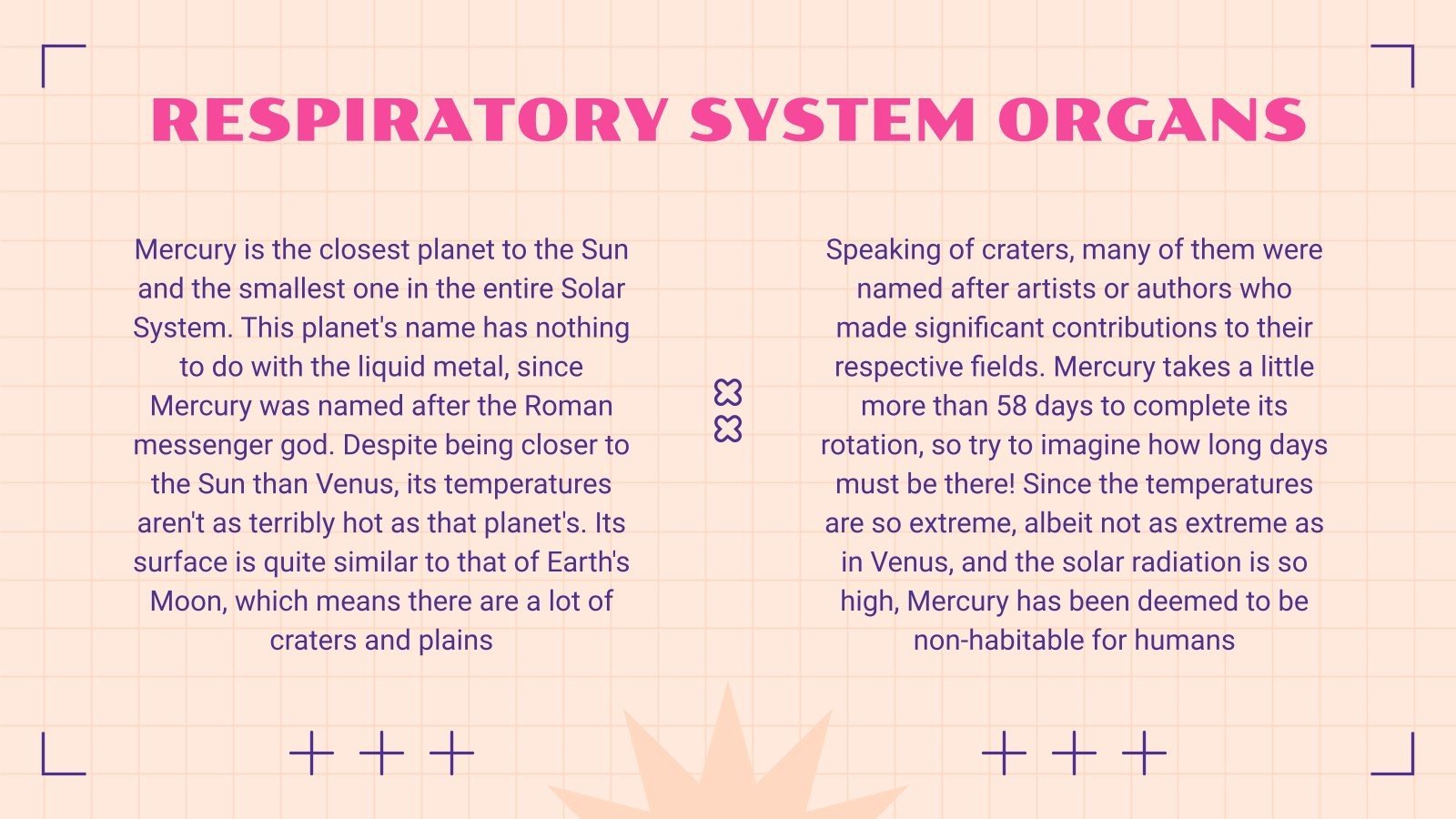 RESPIRATORY SYSTEM ORGANS

Mercury is the closest planet to the Sun and the smallest one in the entire Solar System. This planet's name has nothing to do with the liquid metal, since Mercury was named after the Roman messenger god. Despite being closer to the Sun than Venus, its temperatures aren't as terribly hot as that planet's. Its surface is quite similar to that of Earth's Moon, which means there are a lot of craters and plains

Speaking of craters, many of them were named after artists or authors who made significant contributions to their respective fields. Mercury takes a little more than 58 days to complete its rotation, so try to imagine how long days must be there! Since the temperatures are so extreme, albeit not as extreme as in Venus, and the solar radiation is so high, Mercury has been deemed to be non-habitable for humans